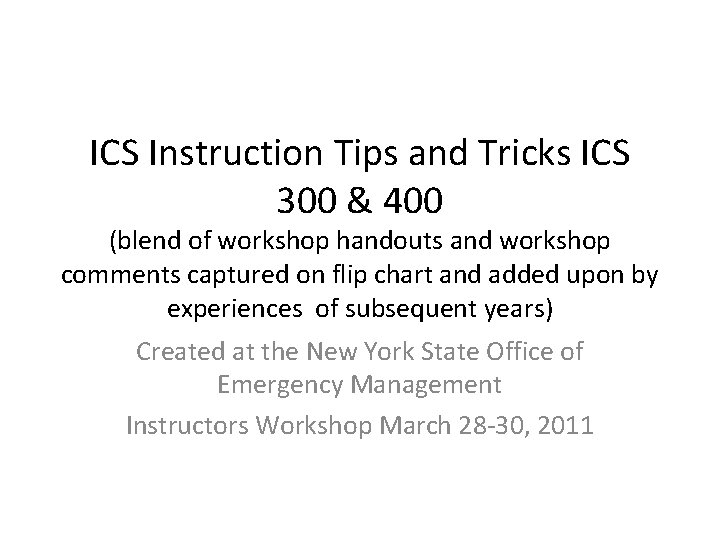 ICS Instruction Tips and Tricks ICS 300 & 400

(blend of workshop handouts and workshop comments captured on flip chart and added upon by experiences of subsequent years)

Created at the New York State Office of Emergency Management

Instructors Workshop March 28-30, 2011